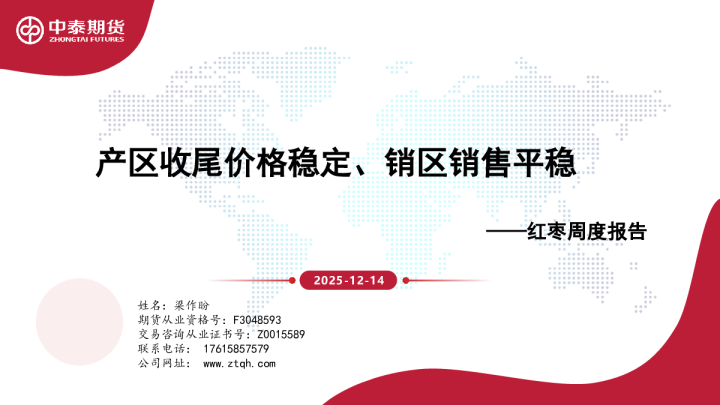 中泰期货
ZHONGTAI FUTURES

产区收尾价格稳定、销区销售平稳

——红枣周度报告

2025-12-14

姓名：梁作盼
期货从业资格号：F3048593
交易咨询从业证书号：Z0015589
联系电话： 17615857579
公司网址： www.ztqh.com